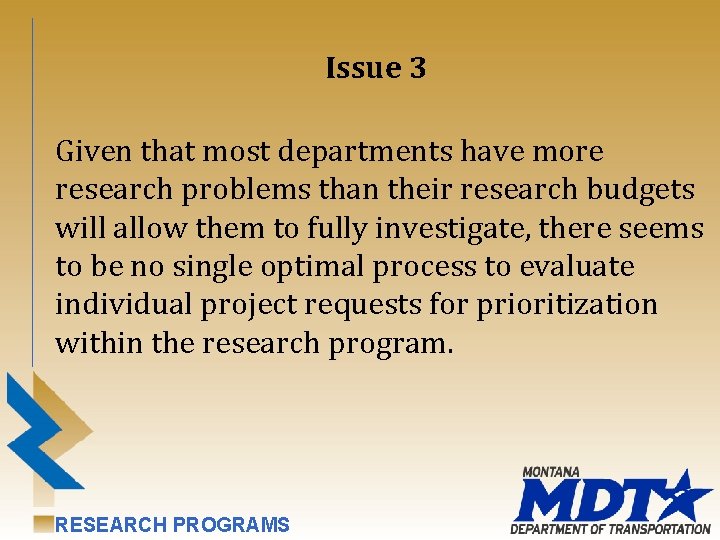 Issue 3

Given that most departments have more research problems than their research budgets will allow them to fully investigate, there seems to be no single optimal process to evaluate individual project requests for prioritization within the research program.

RESEARCH PROGRAMS

MONTANA
MDT
DEPARTMENT OF TRANSPORTATION